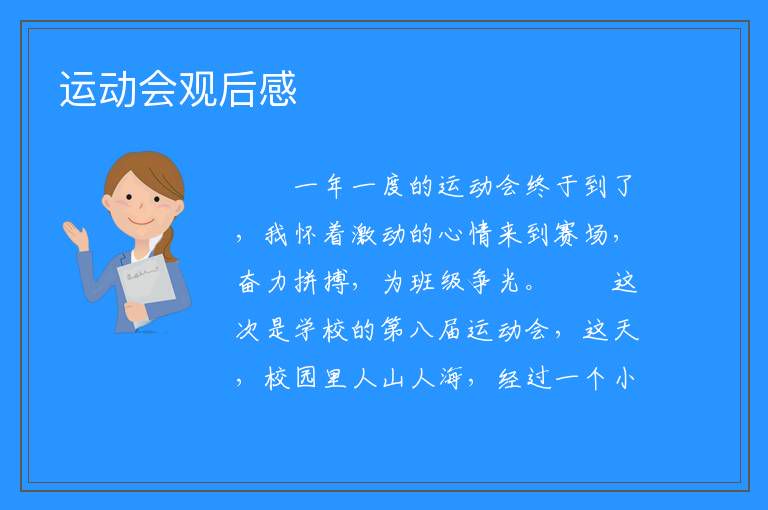 运动会观后感

一年一度的运动会终于到了，我怀着激动的心情来到赛场，奋力拼搏，为班级争光。

这次是学校的第八届运动会，这天，校园里人山人海，经过一个小